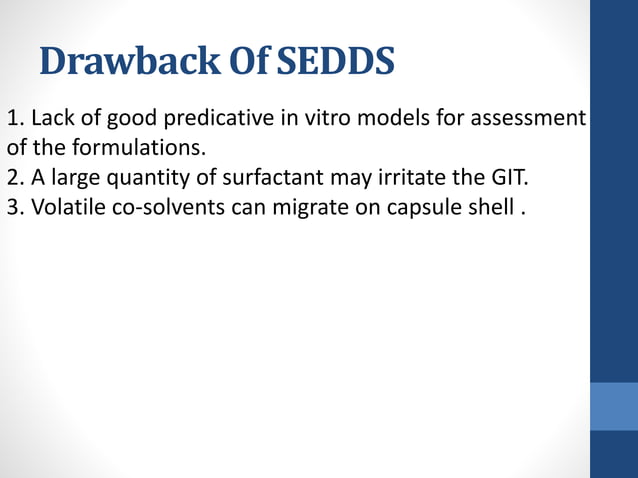 Drawback Of SEDDS

1. Lack of good predicative in vitro models for assessment of the formulations.
2. A large quantity of surfactant may irritate the GIT.
3. Volatile co-solvents can migrate on capsule shell .